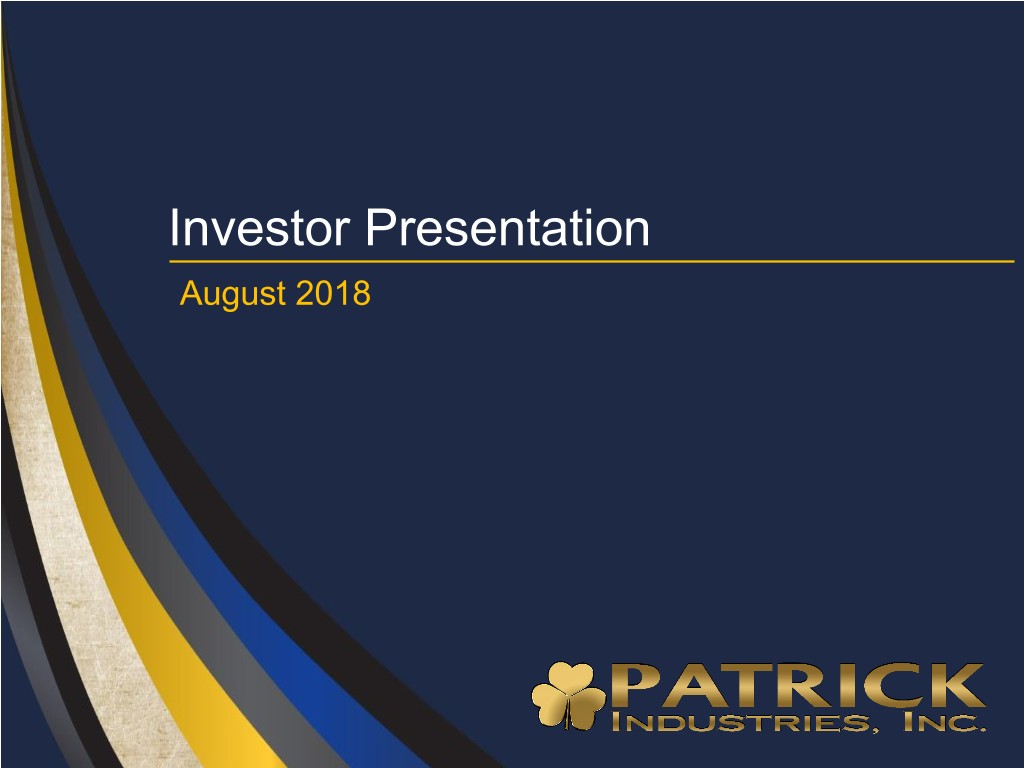 Investor Presentation

August 2018

PATRICK
INDUSTRIES, INC.